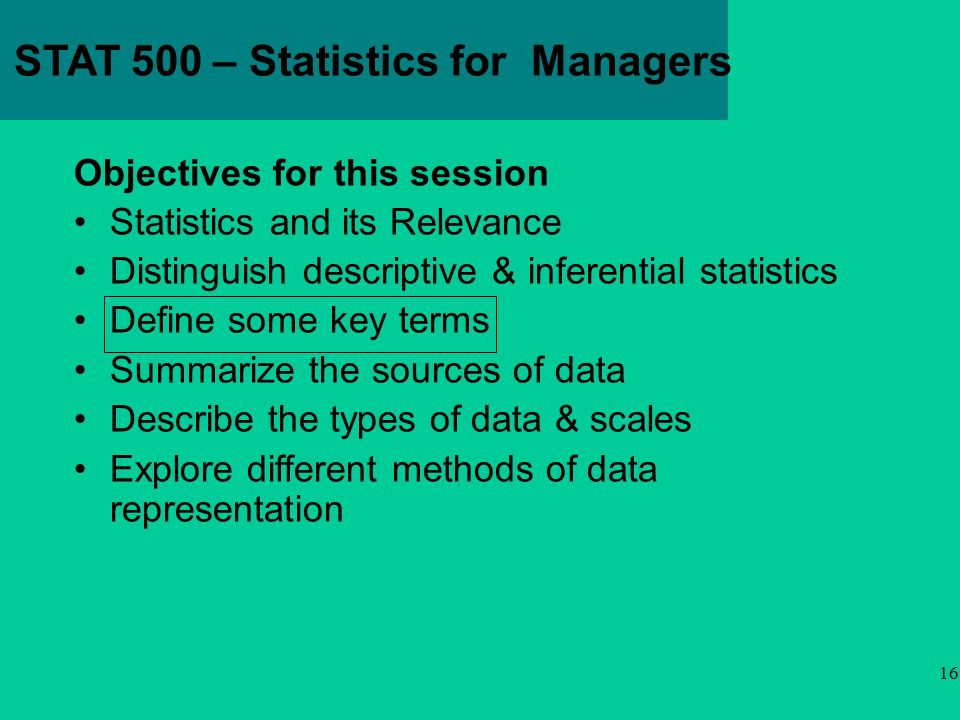 STAT 500 – Statistics for Managers

Objectives for this session
• Statistics and its Relevance
• Distinguish descriptive & inferential statistics
• Define some key terms
• Summarize the sources of data
• Describe the types of data & scales
• Explore different methods of data representation

16